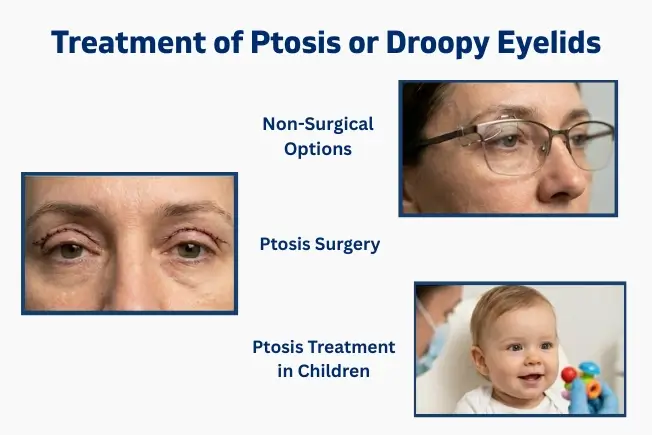 Treatment of Ptosis or Droopy Eyelids

Non-Surgical Options

Ptosis Surgery

Ptosis Treatment in Children